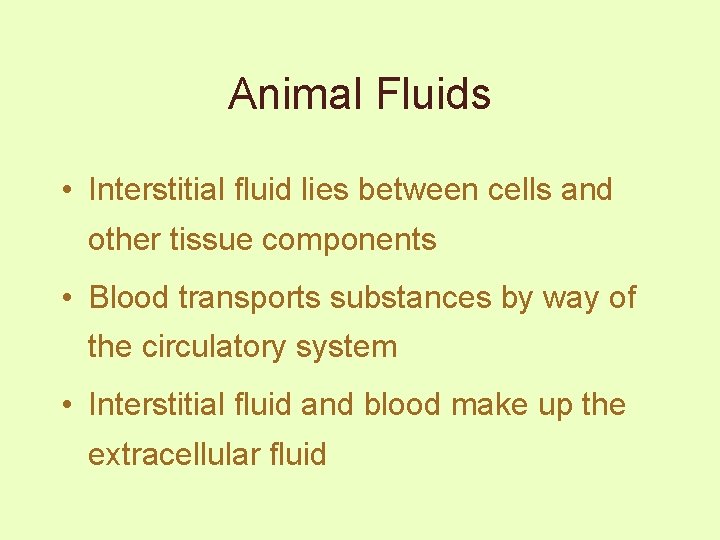 Animal Fluids

• Interstitial fluid lies between cells and other tissue components

• Blood transports substances by way of the circulatory system

• Interstitial fluid and blood make up the extracellular fluid